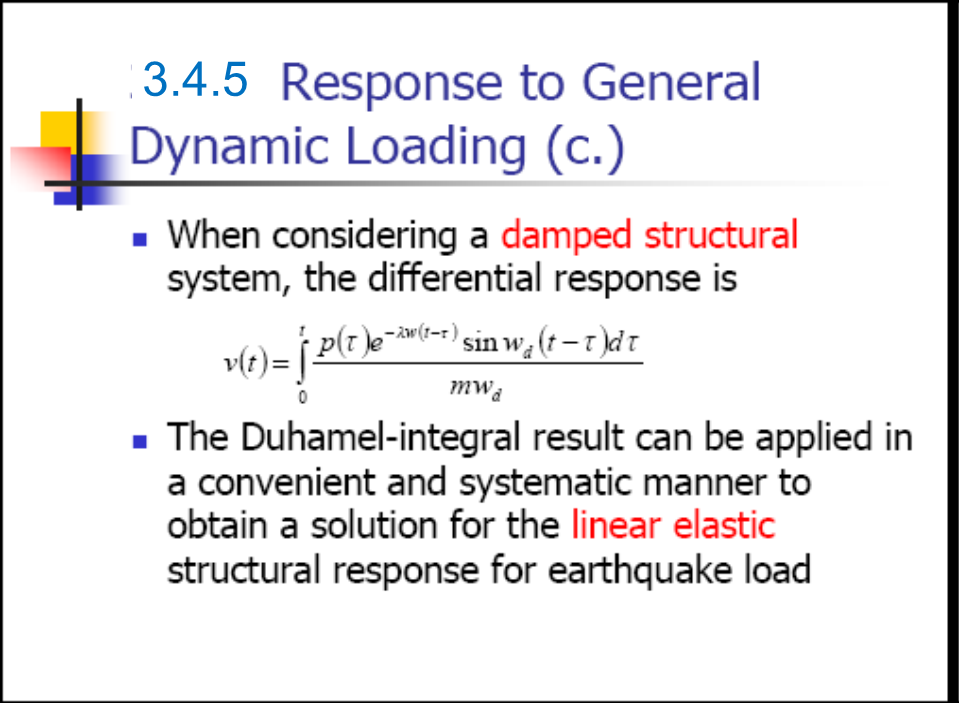 3.4.5 Response to General Dynamic Loading (c.)

▪ When considering a damped structural system, the differential response is

$v(t)=\int_{0}^{t}\frac{p(\tau)e^{-\lambda w(t-\tau)}\sin w_d(t-\tau)d\tau}{mw_d}$

▪ The Duhamel-integral result can be applied in a convenient and systematic manner to obtain a solution for the linear elastic structural response for earthquake load